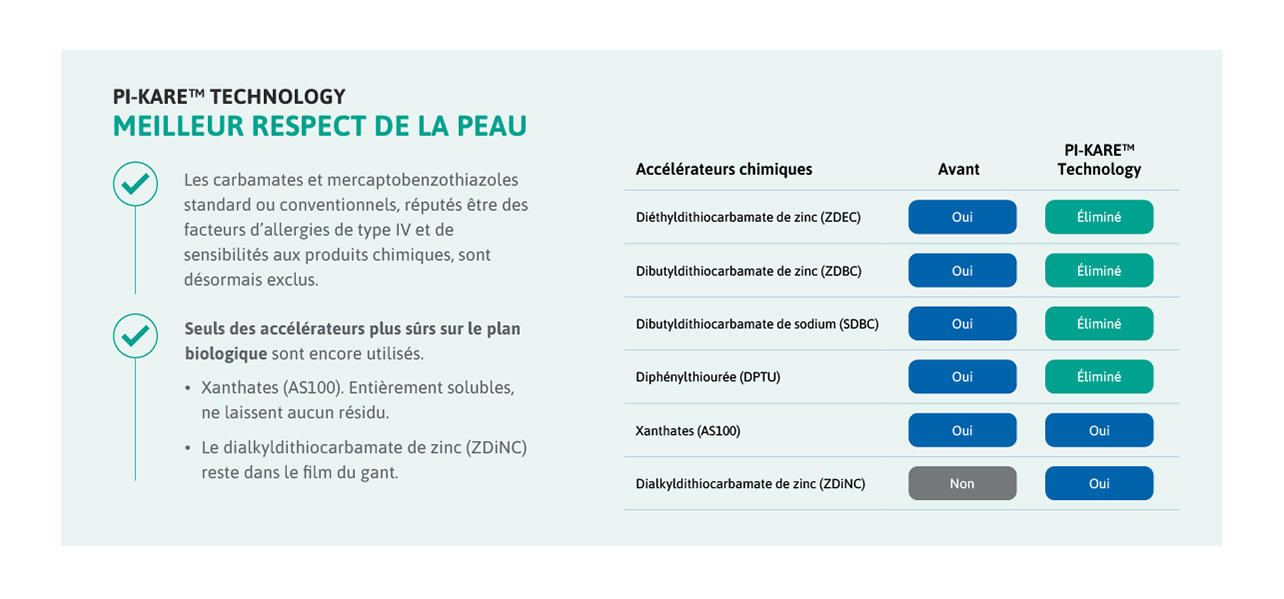 PI-KARE™ TECHNOLOGY
MEILLEUR RESPECT DE LA PEAU

Les carbamates et mercaptobenzothiazoles standard ou conventionnels, réputés être des facteurs d'allergies de type IV et de sensibilités aux produits chimiques, sont désormais exclus.

Seuls des accélérateurs plus sûrs sur le plan biologique sont encore utilisés.

• Xanthates (AS100). Entièrement solubles, ne laissent aucun résidu.

• Le dialkyldithiocarbamate de zinc (ZDiNC) reste dans le film du gant.

| Accélérateurs chimiques | Avant | PI-KARE™ Technology |
|---|---|---|
| Diéthyldithiocarbamate de zinc (ZDEC) | Oui | Éliminé |
| Dibutyldithiocarbamate de zinc (ZDBC) | Oui | Éliminé |
| Dibutyldithiocarbamate de sodium (SDBC) | Oui | Éliminé |
| Diphénylthiourée (DPTU) | Oui | Éliminé |
| Xanthates (AS100) | Oui | Oui |
| Dialkyldithiocarbamate de zinc (ZDiNC) | Non | Oui |